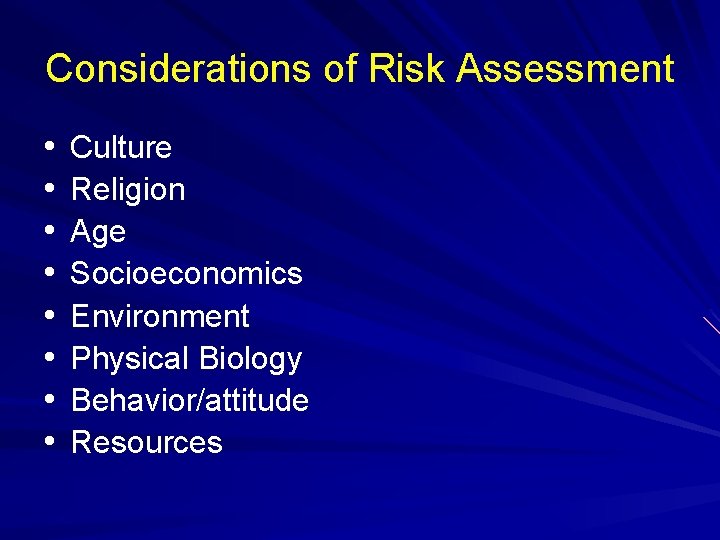 Considerations of Risk Assessment

• Culture
• Religion
• Age
• Socioeconomics
• Environment
• Physical Biology
• Behavior/attitude
• Resources